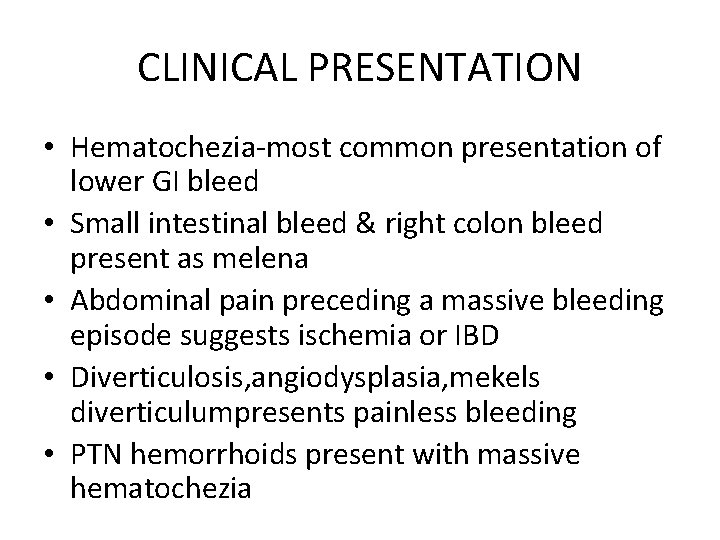 CLINICAL PRESENTATION

• Hematochezia-most common presentation of lower GI bleed
• Small intestinal bleed & right colon bleed present as melena
• Abdominal pain preceding a massive bleeding episode suggests ischemia or IBD
• Diverticulosis,angiodysplasia,mekels diverticulumpresents painless bleeding
• PTN hemorrhoids present with massive hematochezia